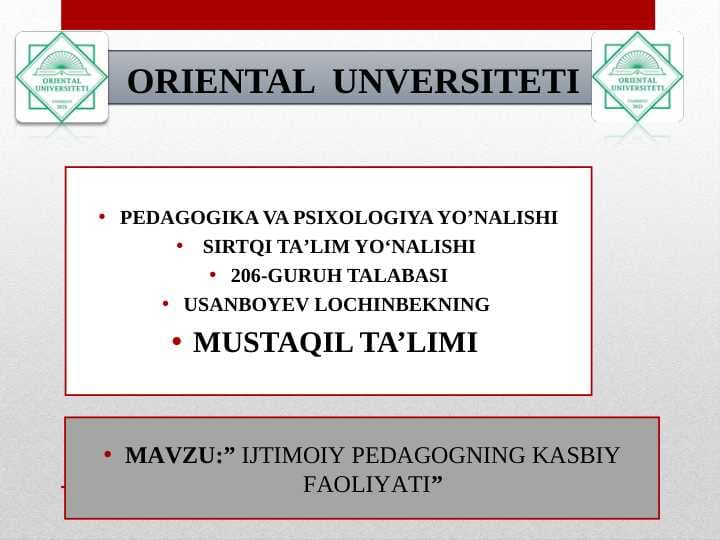 ORIENTAL UNIVERSITETI

ORIENTAL UNVERSITETI

ORIENTAL UNIVERSITETI

• PEDAGOGIKA VA PSIXOLOGIYA YO’NALISHI
• SIRTQI TA’LIM YO‘NALISHI
• 206-GURUH TALABASI
• USANBOYEV LOCHINBEKNING
• MUSTAQIL TA’LIMI

• MAVZU:” IJTIMOIY PEDAGOGNING KASBIY FAOLIYATI”